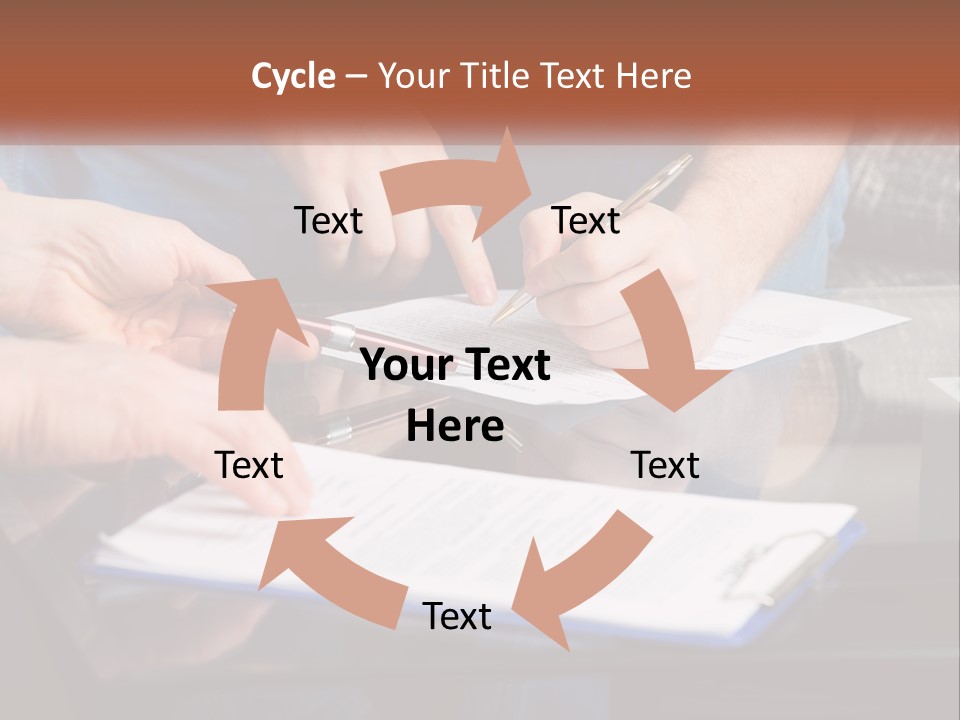 Cycle – Your Title Text Here

Text

Text

Your Text Here

Text

Text

Text